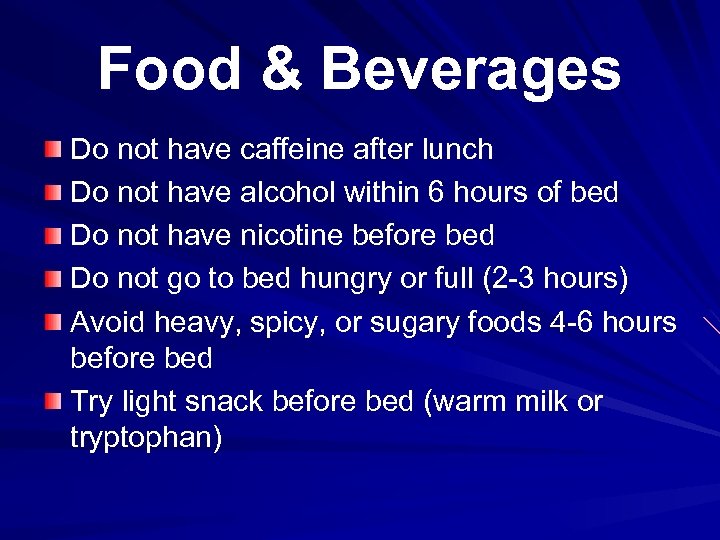 Food & Beverages

- Do not have caffeine after lunch
- Do not have alcohol within 6 hours of bed
- Do not have nicotine before bed
- Do not go to bed hungry or full (2-3 hours)
- Avoid heavy, spicy, or sugary foods 4-6 hours before bed
- Try light snack before bed (warm milk or tryptophan)